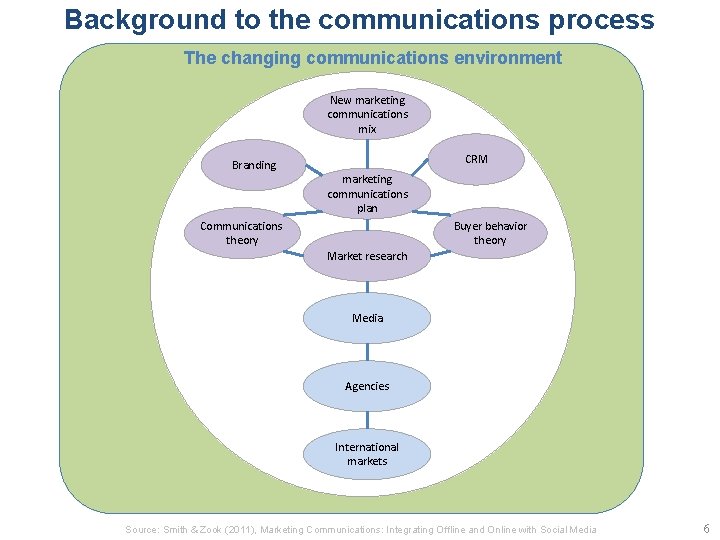 Background to the communications process

The changing communications environment

New marketing communications mix

Branding

CRM

marketing communications plan

Communications theory

Buyer behavior theory

Market research

Media

Agencies

International markets

Source: Smith & Zook (2011), Marketing Communications: Integrating Offline and Online with Social Media

6